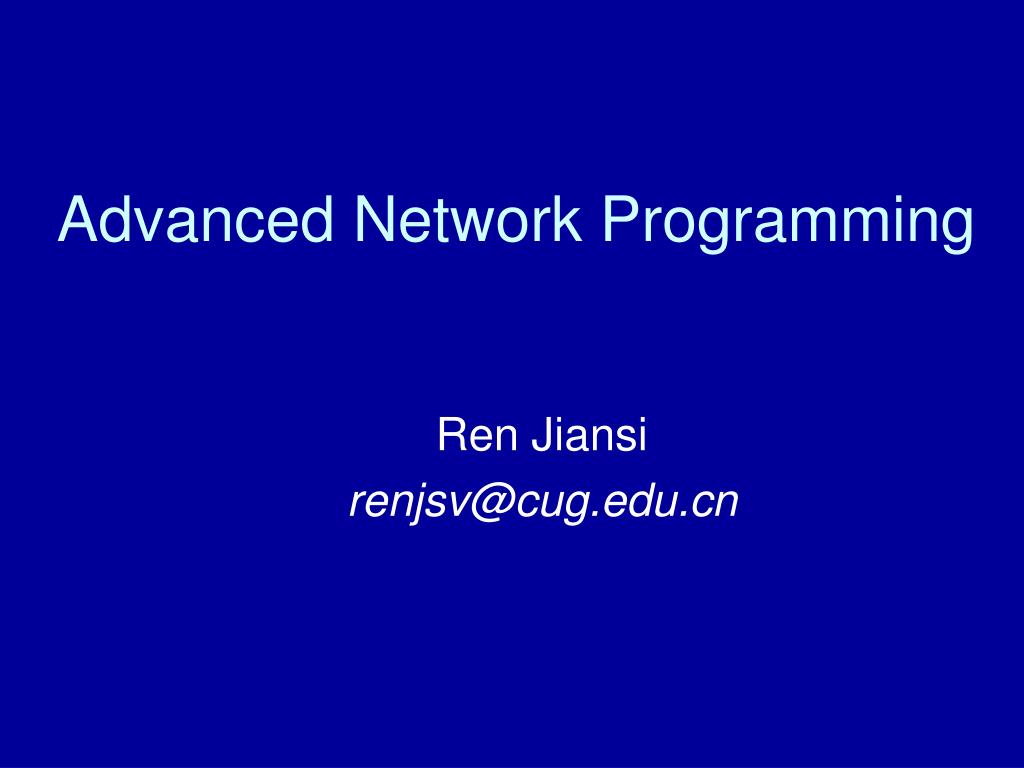 Advanced Network Programming

Ren Jiansi
renjsv@cug.edu.cn